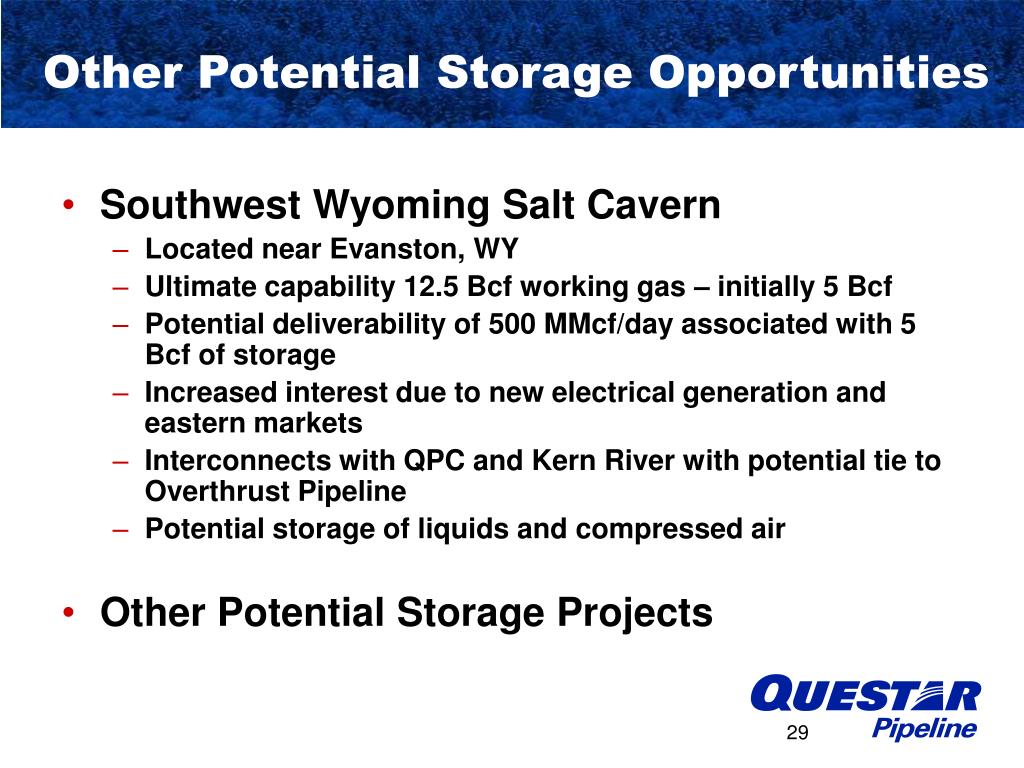 Other Potential Storage Opportunities

• Southwest Wyoming Salt Cavern
– Located near Evanston, WY
– Ultimate capability 12.5 Bcf working gas – initially 5 Bcf
– Potential deliverability of 500 MMcf/day associated with 5 Bcf of storage
– Increased interest due to new electrical generation and eastern markets
– Interconnects with QPC and Kern River with potential tie to Overthrust Pipeline
– Potential storage of liquids and compressed air

• Other Potential Storage Projects

QUESTAR
Pipeline

29